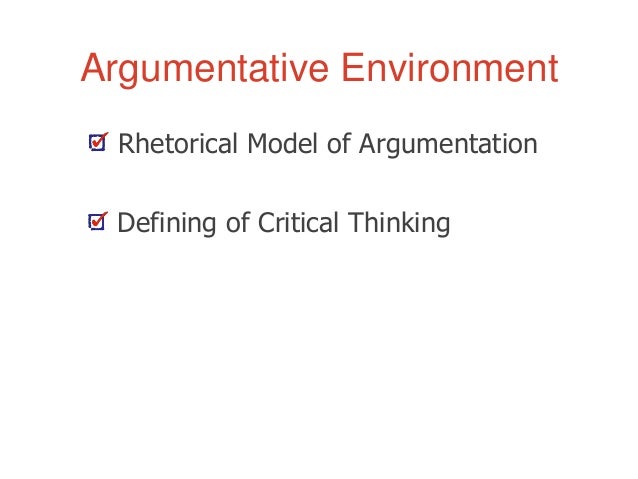 Argumentative Environment

☑ Rhetorical Model of Argumentation

☑ Defining of Critical Thinking